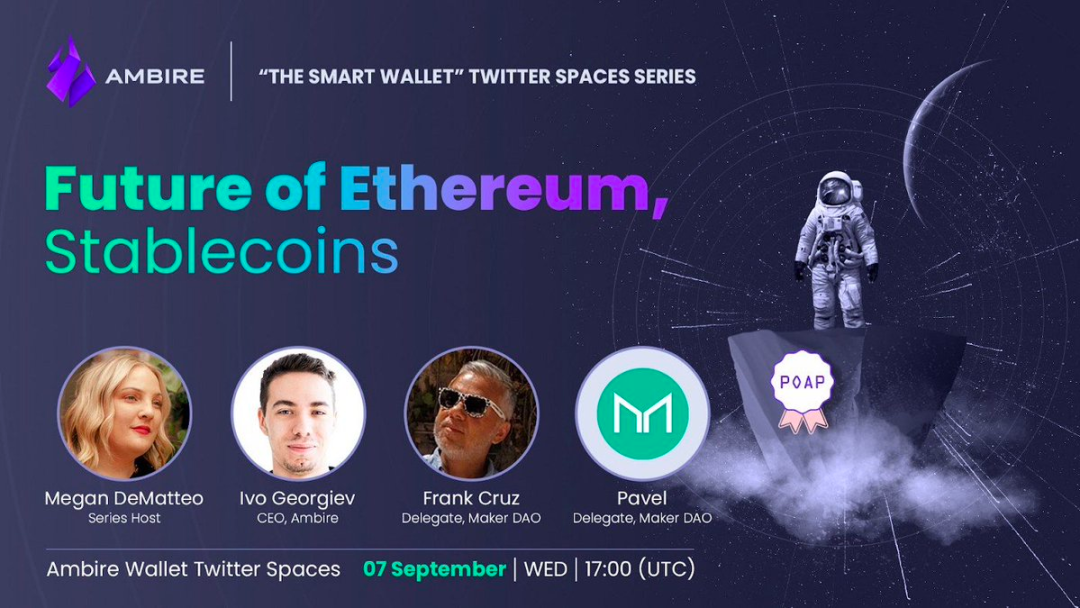 AMBIRE

"THE SMART WALLET" TWITTER SPACES SERIES

Future of Ethereum, Stablecoins

POAP

Megan DeMatteo
Series Host

Ivo Georgiev
CEO, Ambire

Frank Cruz
Delegate, Maker DAO

Pavel
Delegate, Maker DAO

Ambire Wallet Twitter Spaces 07 September | WED | 17:00 (UTC)